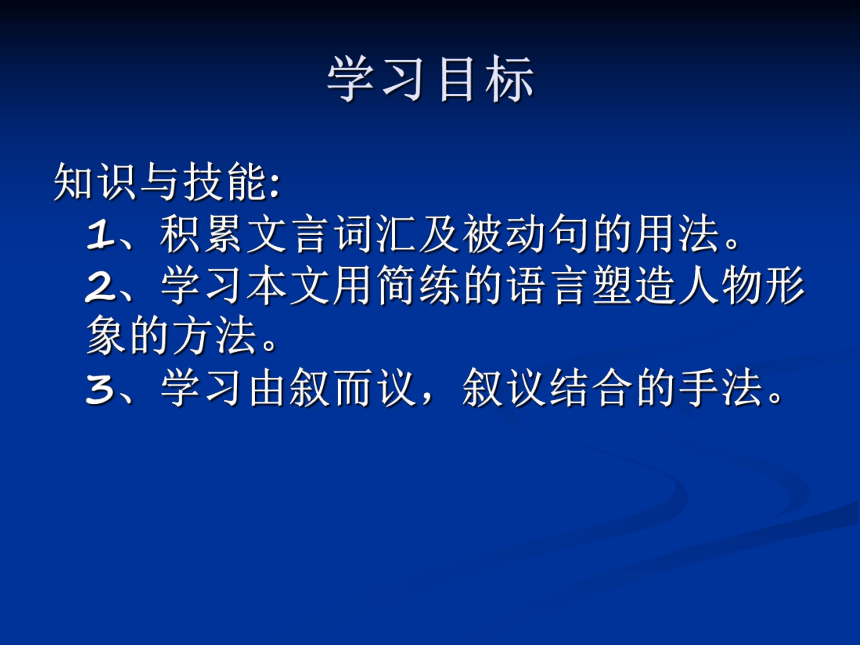 学习目标

知识与技能:

1、积累文言词汇及被动句的用法。

2、学习本文用简练的语言塑造人物形象的方法。

3、学习由叙而议，叙议结合的手法。